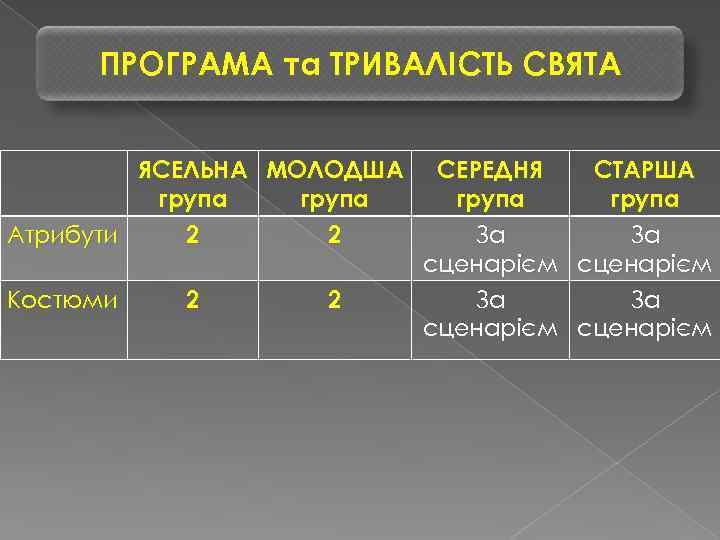 ПРОГРАМА та ТРИВАЛІСТЬ СВЯТА

| | ЯСЕЛЬНА група | МОЛОДША група | СЕРЕДНЯ група | СТАРША група |
|---|---|---|---|---|
| Атрибути | 2 | 2 | За сценарієм | За сценарієм |
| Костюми | 2 | 2 | За сценарієм | За сценарієм |